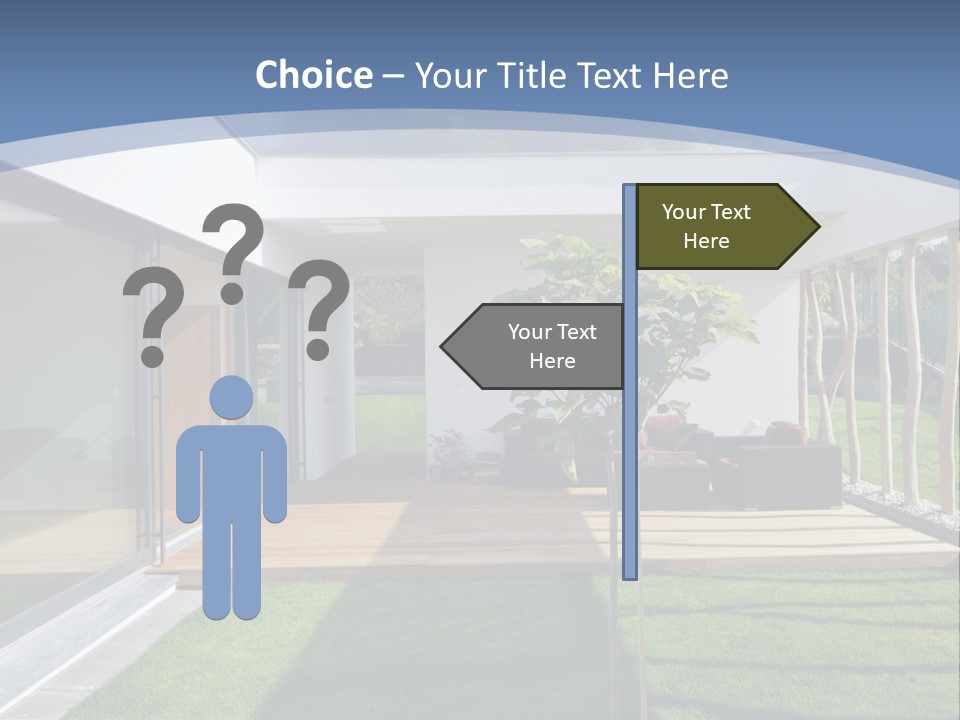 Choice – Your Title Text Here

? ? ?

Your Text Here

Your Text Here